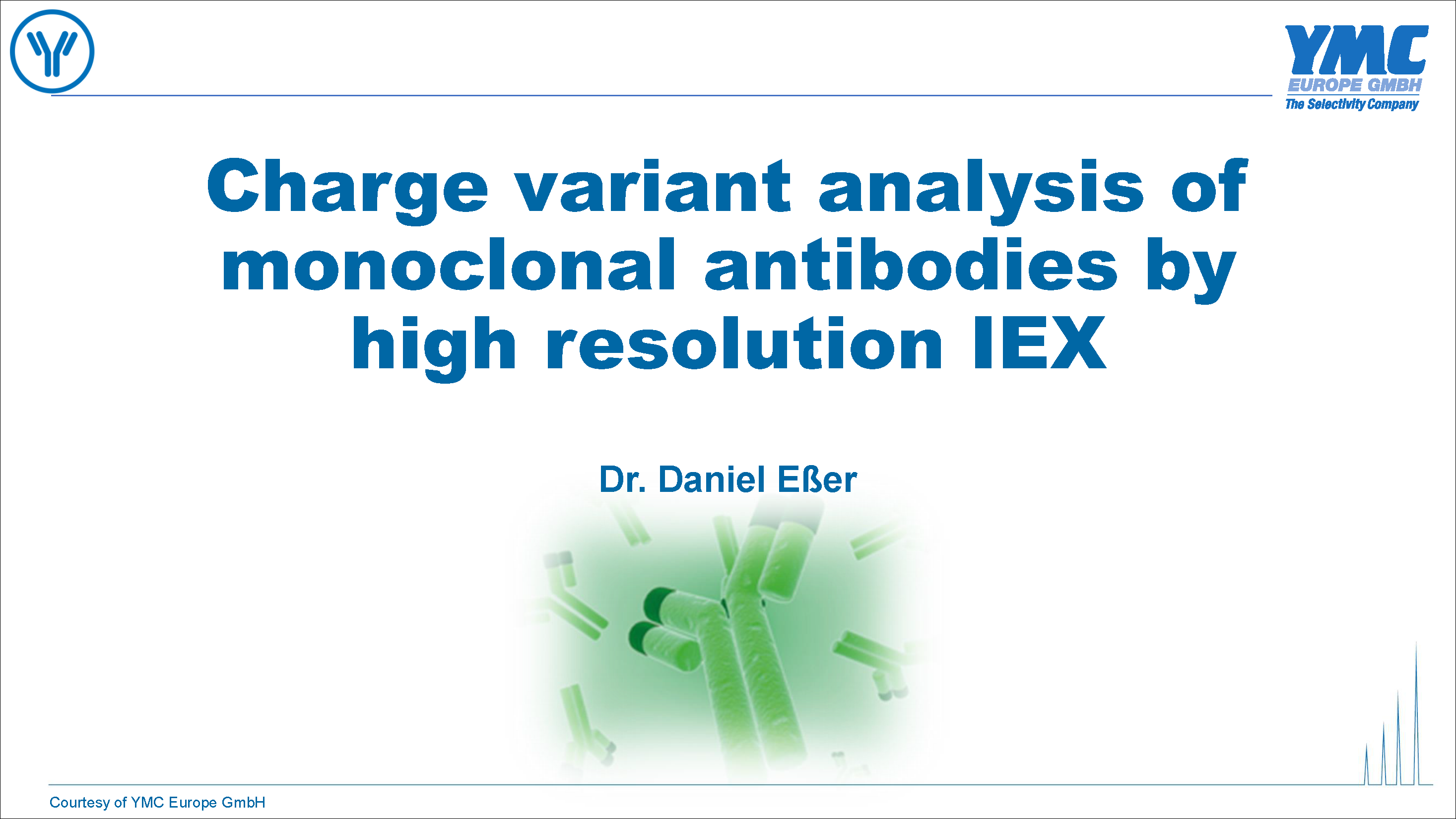 YMC
EUROPE GMBH
The Selectivity Company

Charge variant analysis of monoclonal antibodies by high resolution IEX

Dr. Daniel Eßer

Courtesy of YMC Europe GmbH